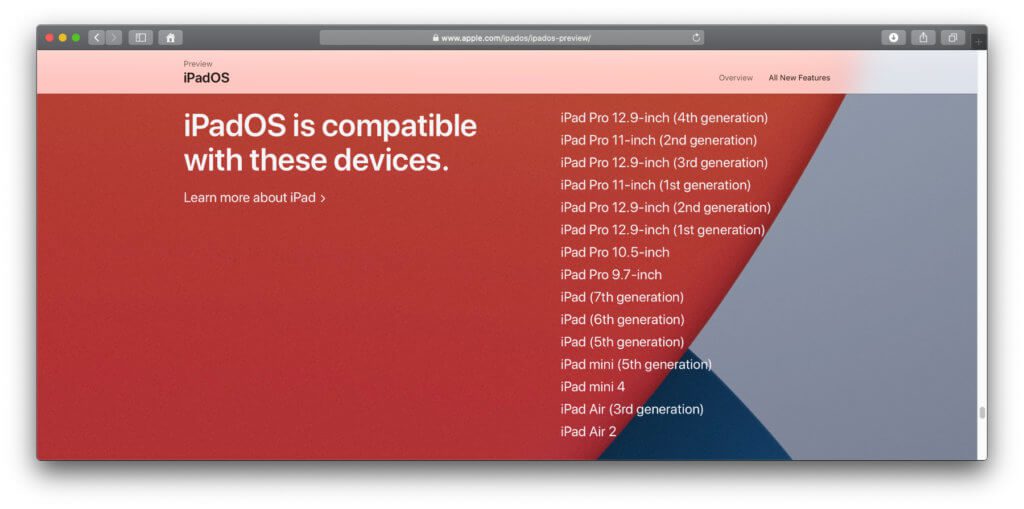 www.apple.com/ipados/ipados-preview/

Preview
iPadOS

Overview
All New Features

iPadOS is compatible with these devices.

Learn more about iPad >

iPad Pro 12.9-inch (4th generation)
iPad Pro 11-inch (2nd generation)
iPad Pro 12.9-inch (3rd generation)
iPad Pro 11-inch (1st generation)
iPad Pro 12.9-inch (2nd generation)
iPad Pro 12.9-inch (1st generation)
iPad Pro 10.5-inch
iPad Pro 9.7-inch
iPad (7th generation)
iPad (6th generation)
iPad (5th generation)
iPad mini (5th generation)
iPad mini 4
iPad Air (3rd generation)
iPad Air 2